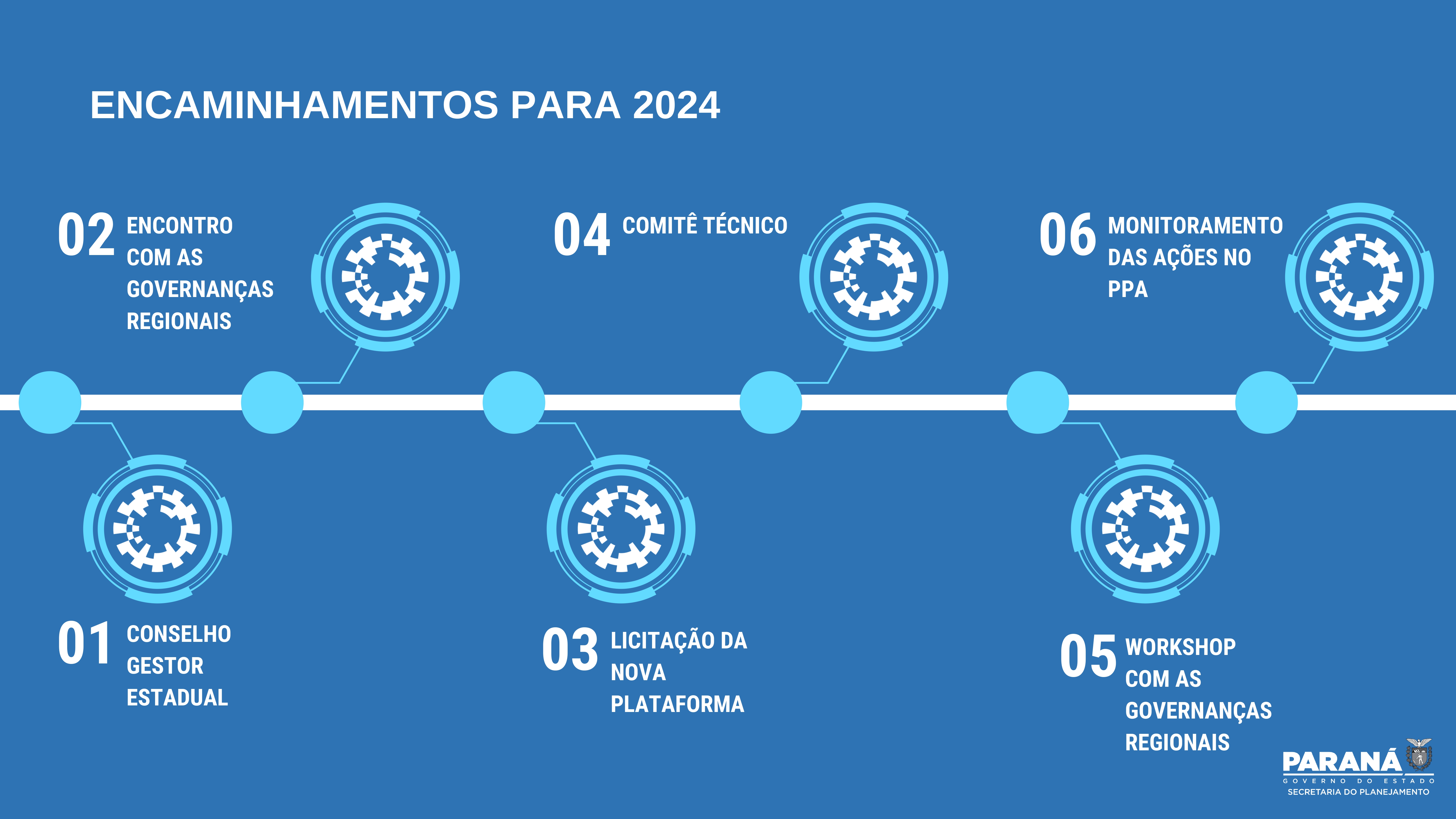 ENCAMINHAMENTOS PARA 2024

02 ENCONTRO COM AS GOVERNANÇAS REGIONAIS

04 COMITÊ TÉCNICO

06 MONITORAMENTO DAS AÇÕES NO PPA

01 CONSELHO GESTOR ESTADUAL

03 LICITAÇÃO DA NOVA PLATAFORMA

05 WORKSHOP COM AS GOVERNANÇAS REGIONAIS

PARANÁ
GOVERNO DO ESTADO
SECRETARIA DO PLANEJAMENTO